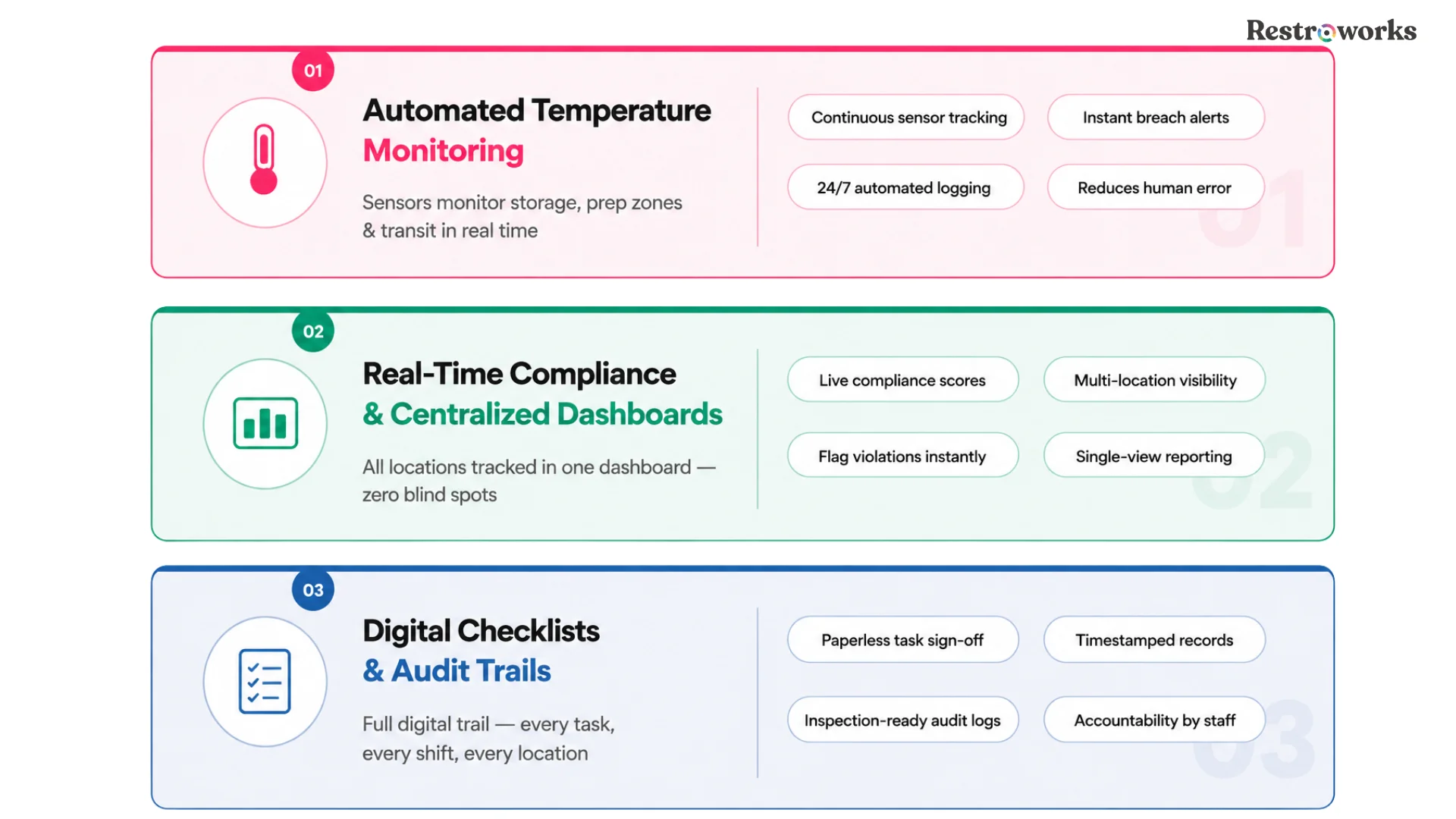 Restroworks

01

Automated Temperature Monitoring

Sensors monitor storage, prep zones & transit in real time

Continuous sensor tracking

Instant breach alerts

24/7 automated logging

Reduces human error

01

02

Real-Time Compliance & Centralized Dashboards

All locations tracked in one dashboard — zero blind spots

Live compliance scores

Multi-location visibility

Flag violations instantly

Single-view reporting

02

03

Digital Checklists & Audit Trails

Full digital trail — every task, every shift, every location

Paperless task sign-off

Timestamped records

Inspection-ready audit logs

Accountability by staff

03